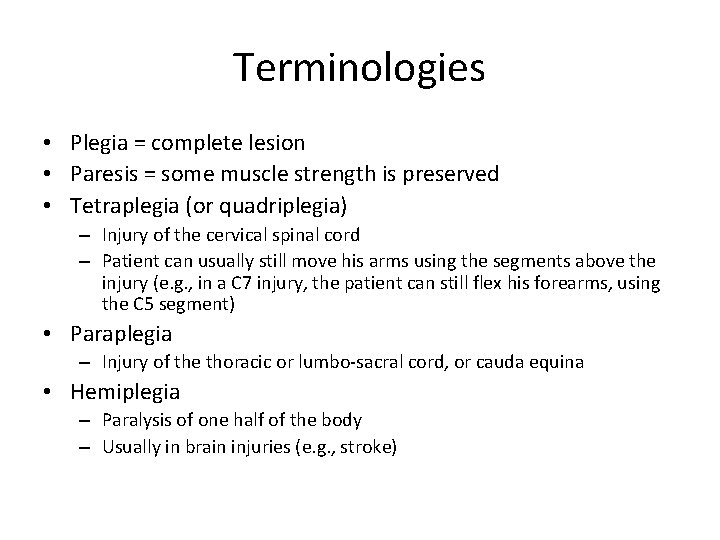 Terminologies

• Plegia = complete lesion
• Paresis = some muscle strength is preserved
• Tetraplegia (or quadriplegia)
  – Injury of the cervical spinal cord
  – Patient can usually still move his arms using the segments above the injury (e.g., in a C7 injury, the patient can still flex his forearms, using the C5 segment)
• Paraplegia
  – Injury of the thoracic or lumbo-sacral cord, or cauda equina
• Hemiplegia
  – Paralysis of one half of the body
  – Usually in brain injuries (e.g., stroke)